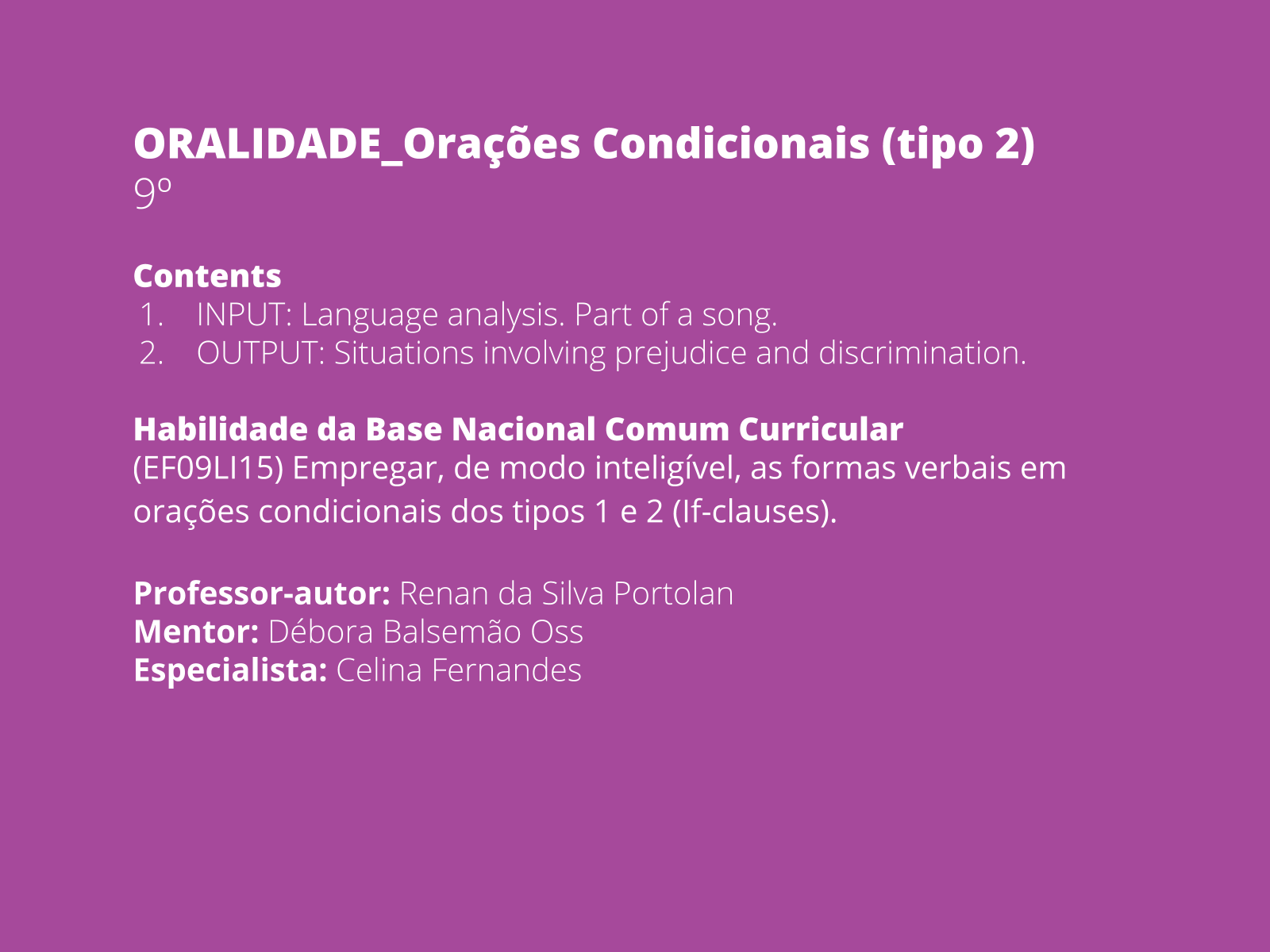 ORALIDADE_Orações Condicionais (tipo 2)
9º

Contents
1. INPUT: Language analysis. Part of a song.
2. OUTPUT: Situations involving prejudice and discrimination.

Habilidade da Base Nacional Comum Curricular
(EF09LI15) Empregar, de modo inteligível, as formas verbais em orações condicionais dos tipos 1 e 2 (If-clauses).

Professor-autor: Renan da Silva Portolan
Mentor: Débora Balsemão Oss
Especialista: Celina Fernandes